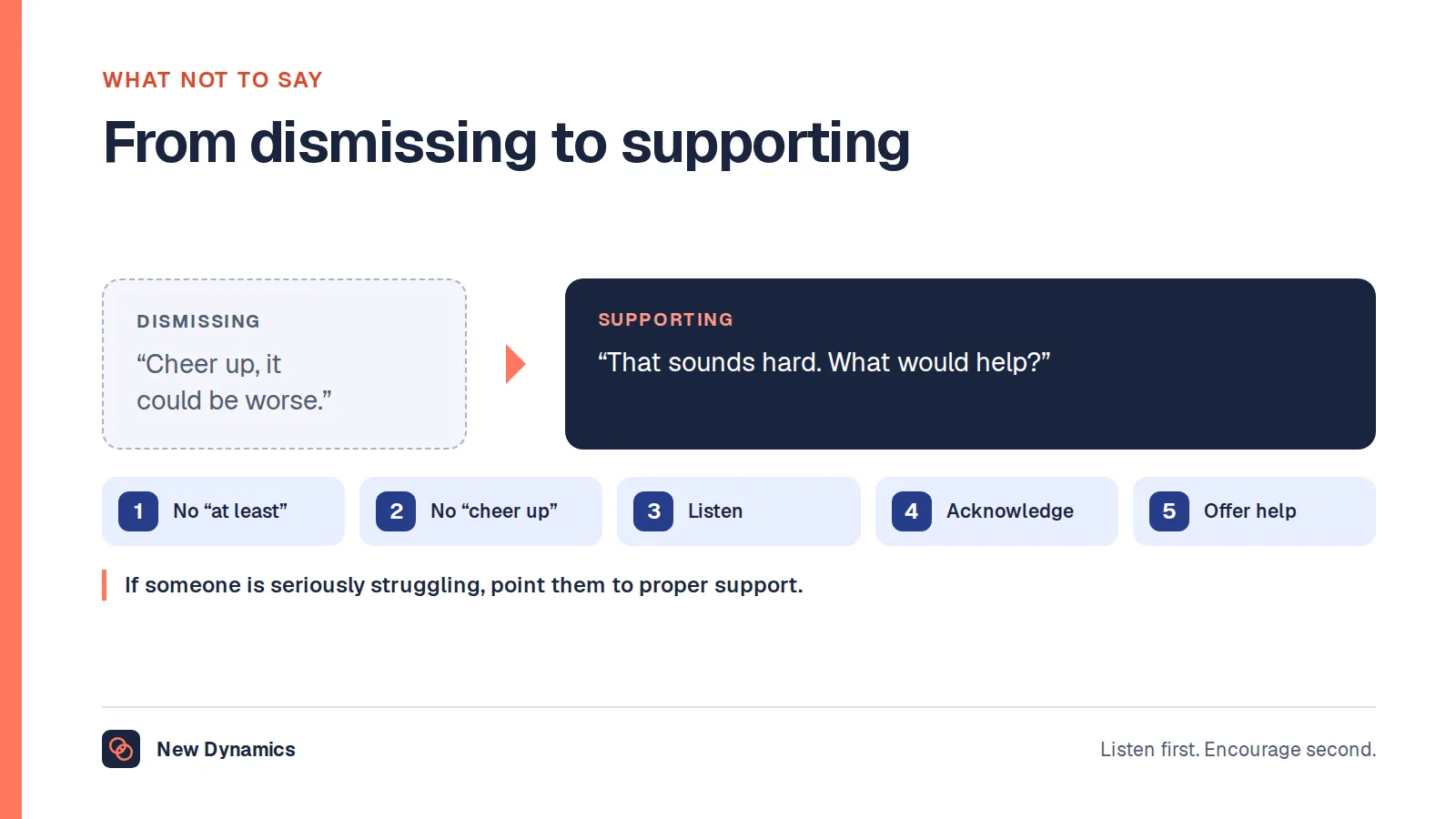 WHAT NOT TO SAY

From dismissing to supporting

DISMISSING

“Cheer up, it could be worse.”

SUPPORTING

“That sounds hard. What would help?”

1 No “at least”

2 No “cheer up”

3 Listen

4 Acknowledge

5 Offer help

If someone is seriously struggling, point them to proper support.

New Dynamics

Listen first. Encourage second.